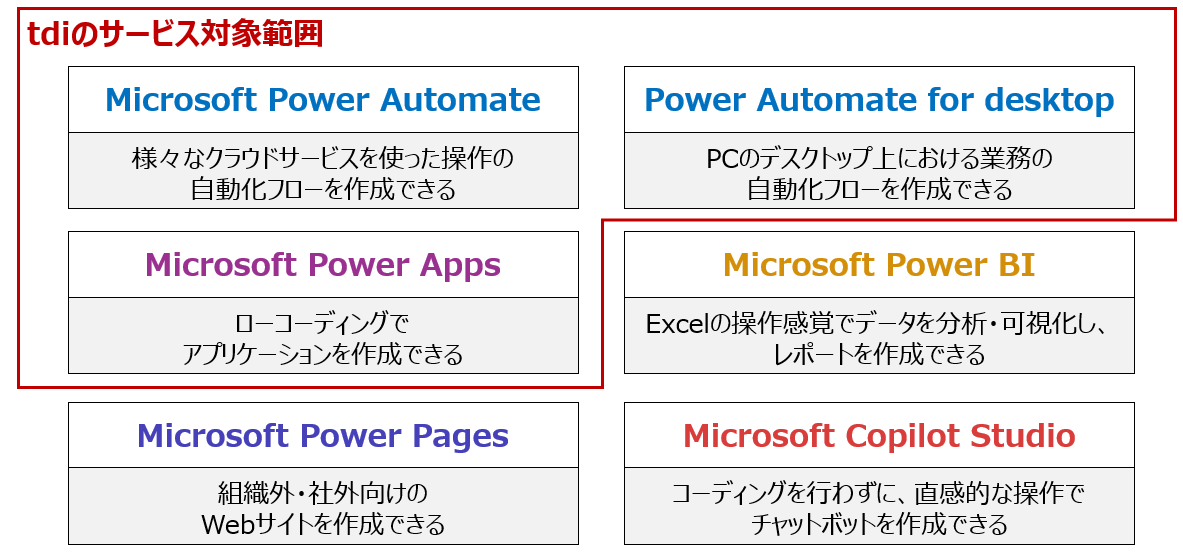 tdiのサービス対象範囲

Microsoft Power Automate

様々なクラウドサービスを使った操作の自動化フローを作成できる

Power Automate for desktop

PCのデスクトップ上における業務の自動化フローを作成できる

Microsoft Power Apps

ローコーディングでアプリケーションを作成できる

Microsoft Power BI

Excelの操作感覚でデータを分析・可視化し、レポートを作成できる

Microsoft Power Pages

組織外・社外向けのWebサイトを作成できる

Microsoft Copilot Studio

コーディングを行わずに、直感的な操作でチャットボットを作成できる